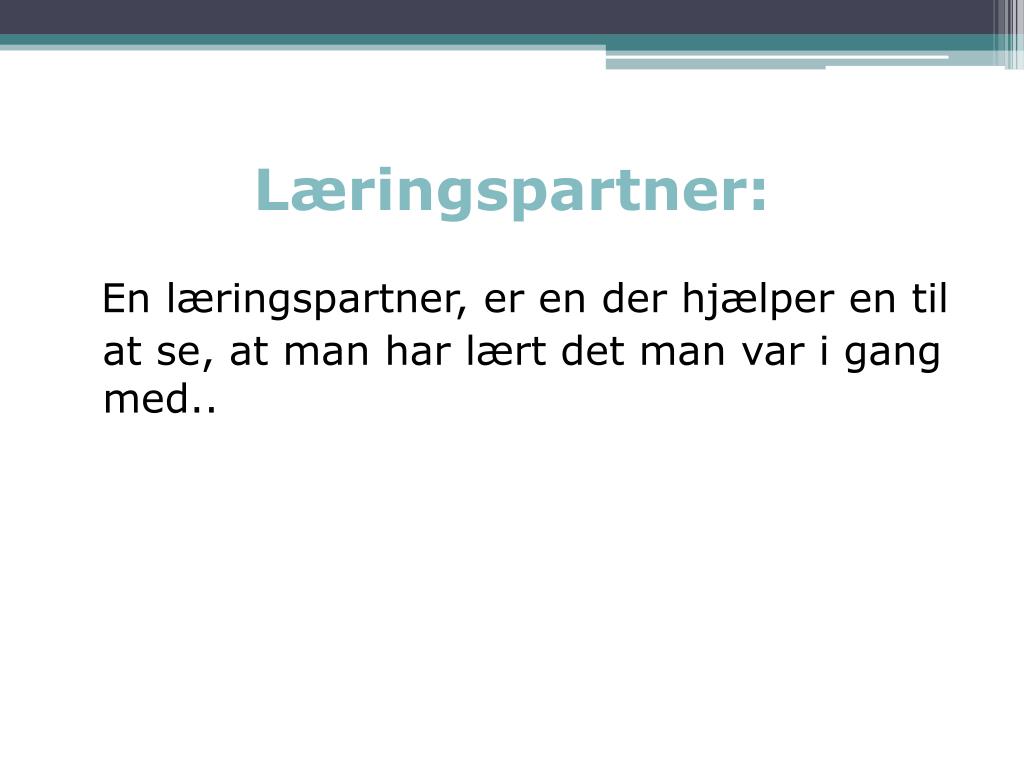 Læringspartner:

En læringspartner, er en der hjælper en til at se, at man har lært det man var i gang med..